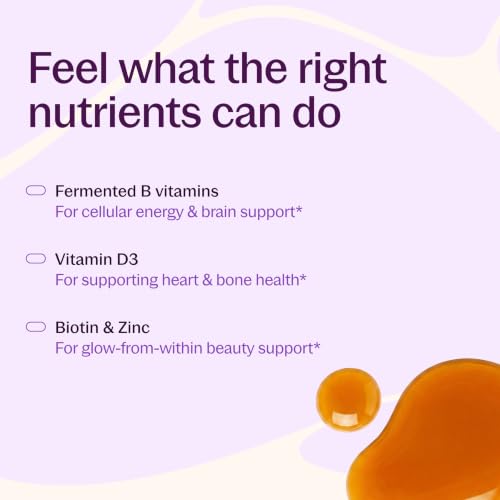 Feel what the right nutrients can do

Fermented B vitamins
For cellular energy & brain support*

Vitamin D3
For supporting heart & bone health*

Biotin & Zinc
For glow-from-within beauty support*